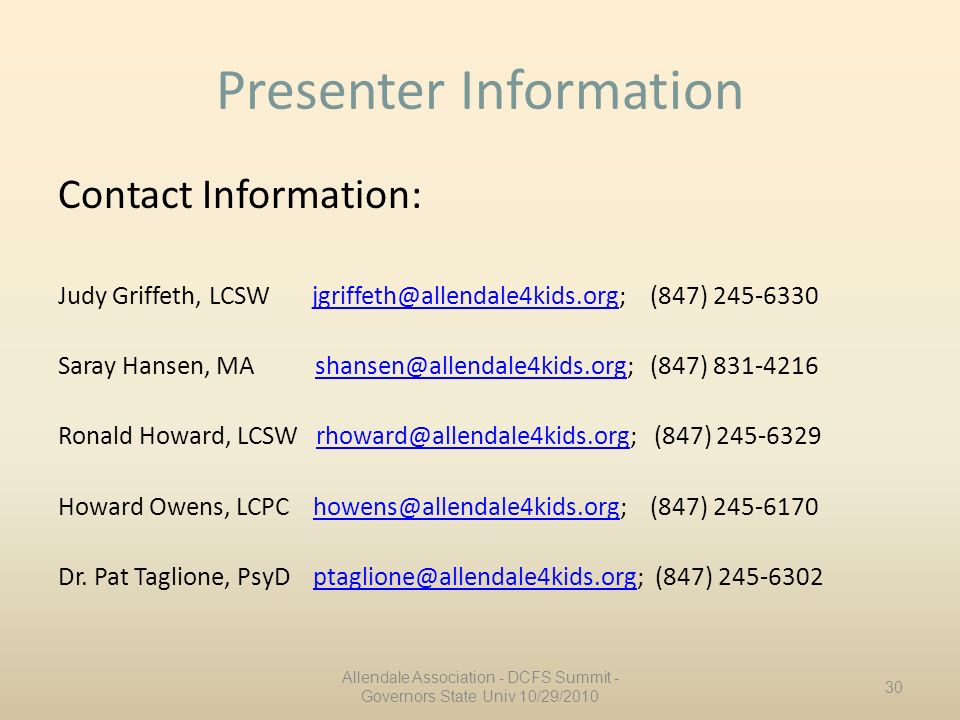 Presenter Information

Contact Information:

Judy Griffeth, LCSW jgriffeth@allendale4kids.org; (847) 245-6330

Saray Hansen, MA shansen@allendale4kids.org; (847) 831-4216

Ronald Howard, LCSW rhoward@allendale4kids.org; (847) 245-6329

Howard Owens, LCPC howens@allendale4kids.org; (847) 245-6170

Dr. Pat Taglione, PsyD ptaglione@allendale4kids.org; (847) 245-6302

Allendale Association - DCFS Summit - Governors State Univ 10/29/2010

30